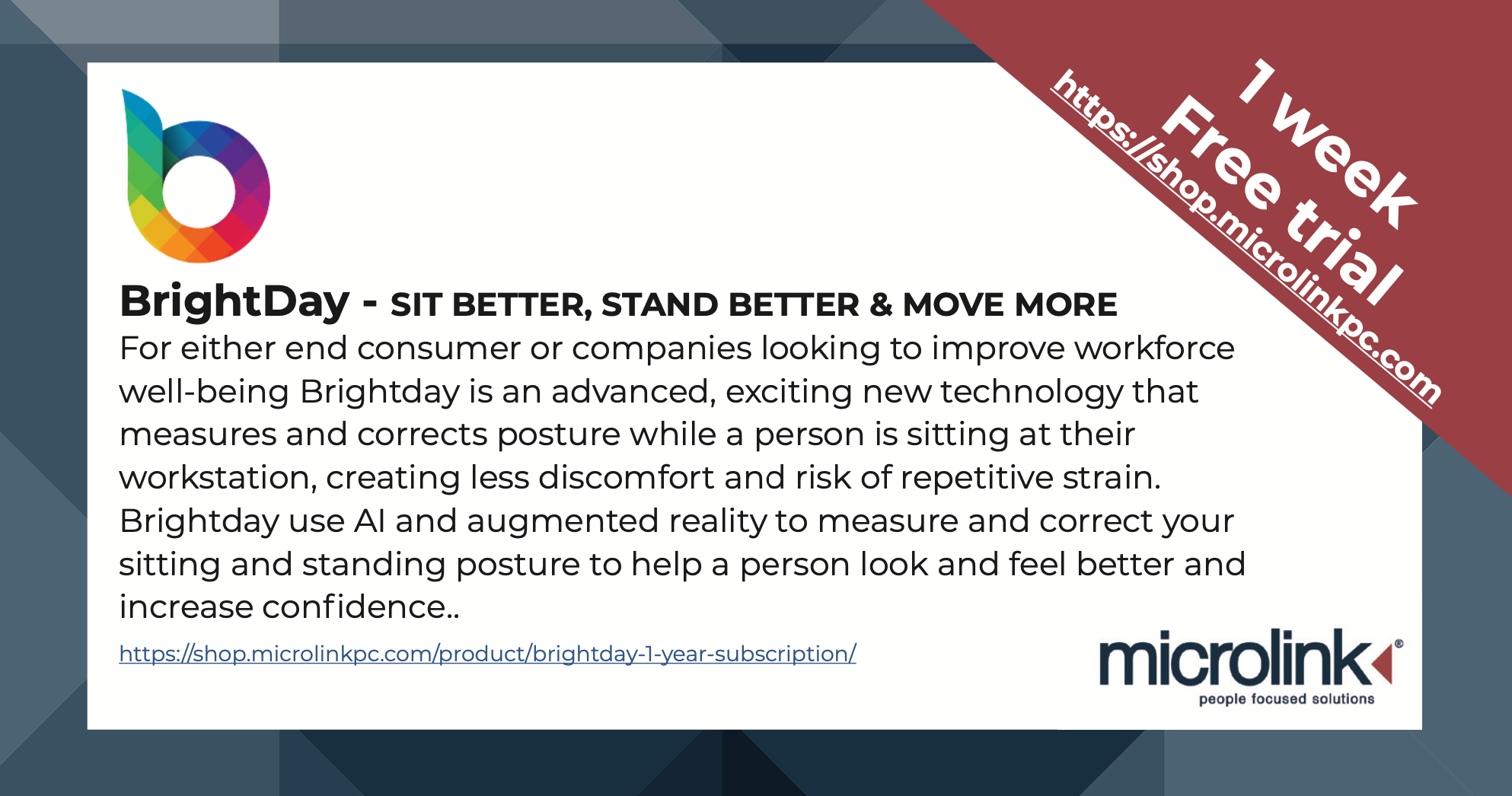 1 week Free trial
https://shop.microlinkpc.com

BrightDay - SIT BETTER, STAND BETTER & MOVE MORE

For either end consumer or companies looking to improve workforce well-being Brightday is an advanced, exciting new technology that measures and corrects posture while a person is sitting at their workstation, creating less discomfort and risk of repetitive strain. Brightday use AI and augmented reality to measure and correct your sitting and standing posture to help a person look and feel better and increase confidence..

https://shop.microlinkpc.com/product/brightday-1-year-subscription/

microlink®
people focused solutions